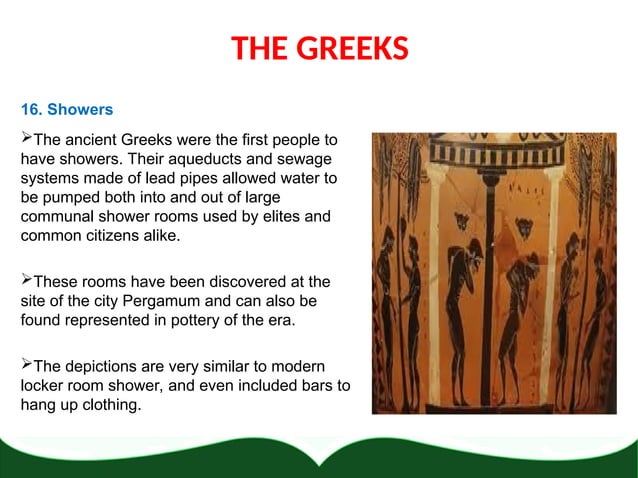 THE GREEKS

16. Showers

➢The ancient Greeks were the first people to have showers. Their aqueducts and sewage systems made of lead pipes allowed water to be pumped both into and out of large communal shower rooms used by elites and common citizens alike.

➢These rooms have been discovered at the site of the city Pergamum and can also be found represented in pottery of the era.

➢The depictions are very similar to modern locker room shower, and even included bars to hang up clothing.